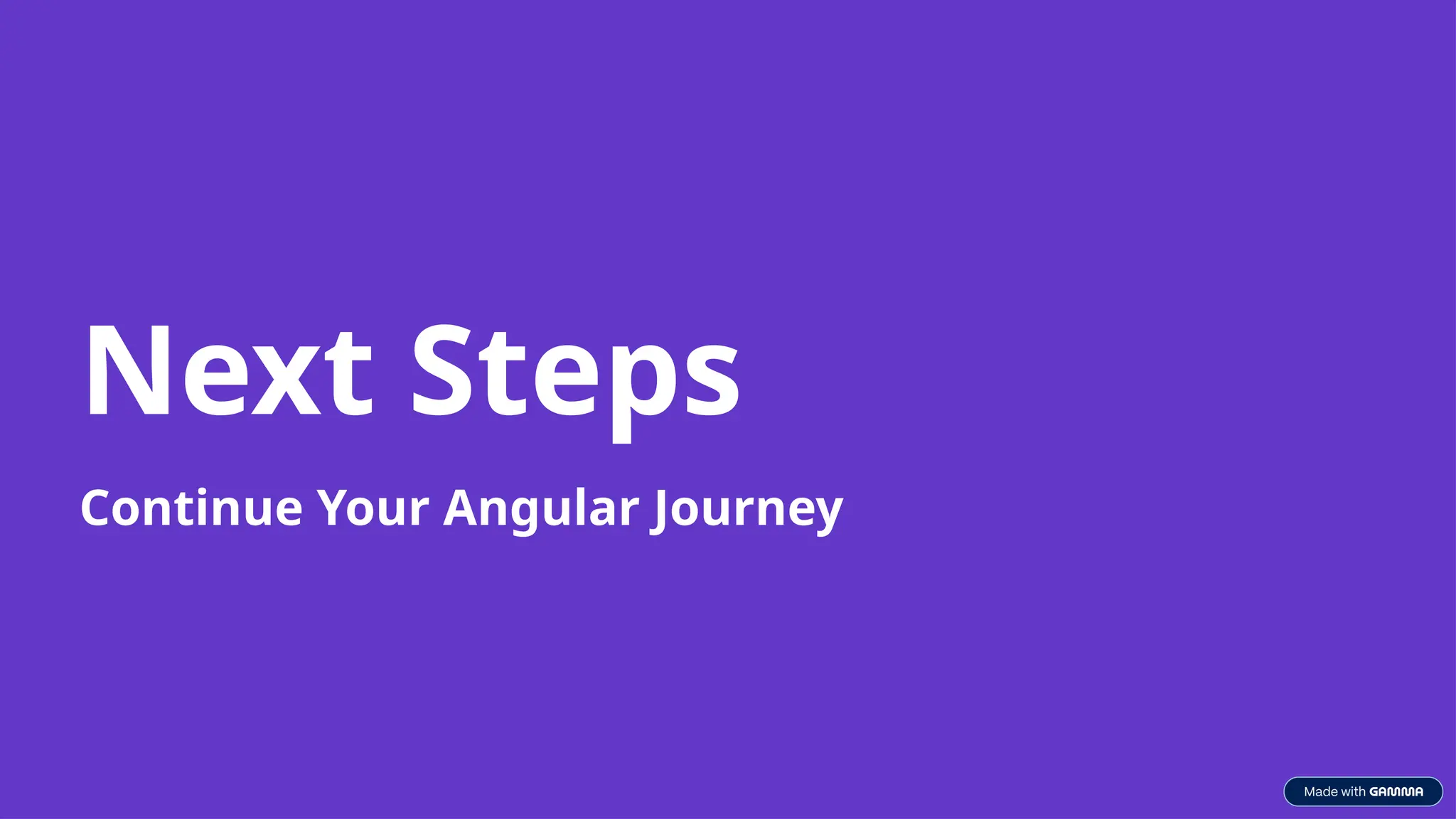 Next Steps

Continue Your Angular Journey

Made with GAMMA